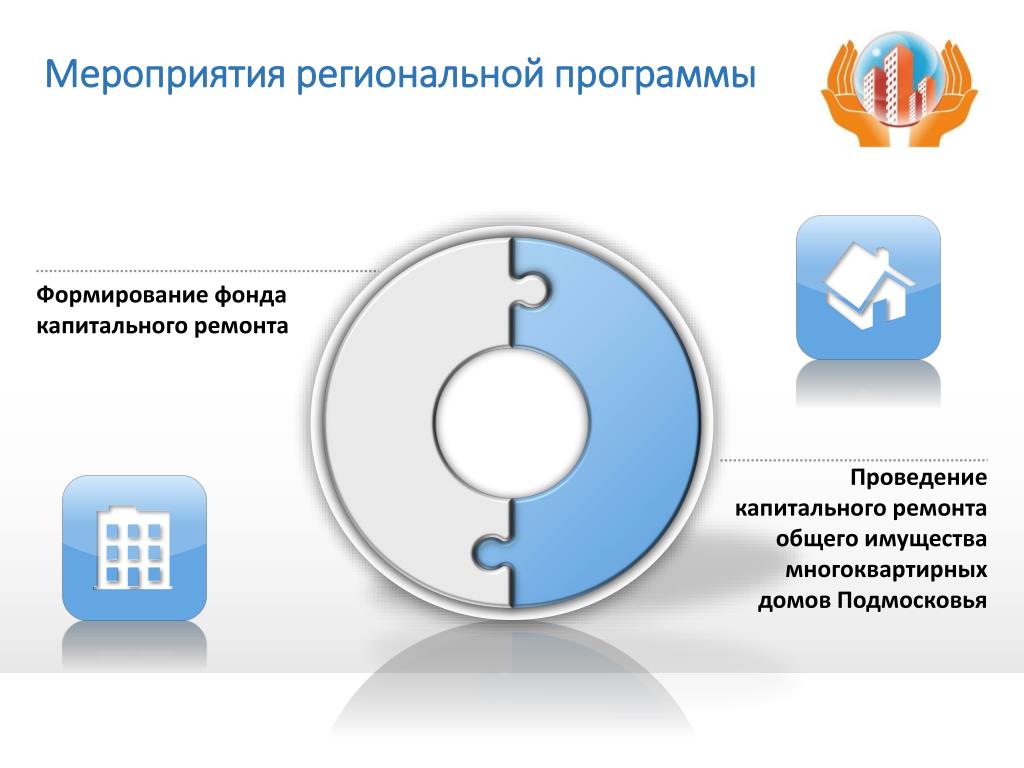 Мероприятия региональной программы

Формирование фонда капитального ремонта

Проведение капитального ремонта общего имущества многоквартирных домов Подмосковья